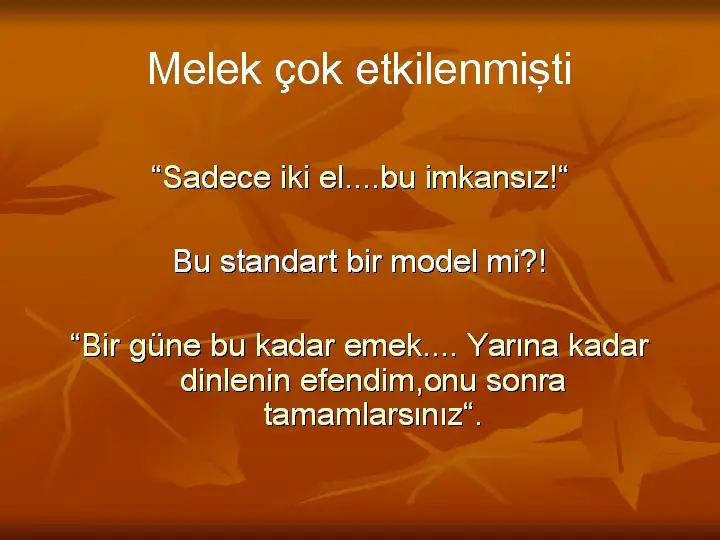 Melek çok etkilenmişti

“Sadece iki el....bu imkansız!“

Bu standart bir model mi?!

“Bir güne bu kadar emek.... Yarına kadar dinlenin efendim,onu sonra tamamlarsınız“.